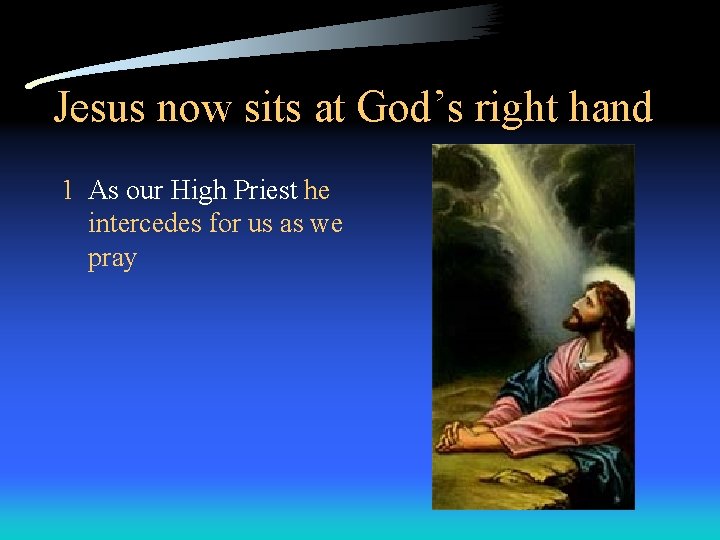 Jesus now sits at God's right hand

1 As our High Priest he intercedes for us as we pray